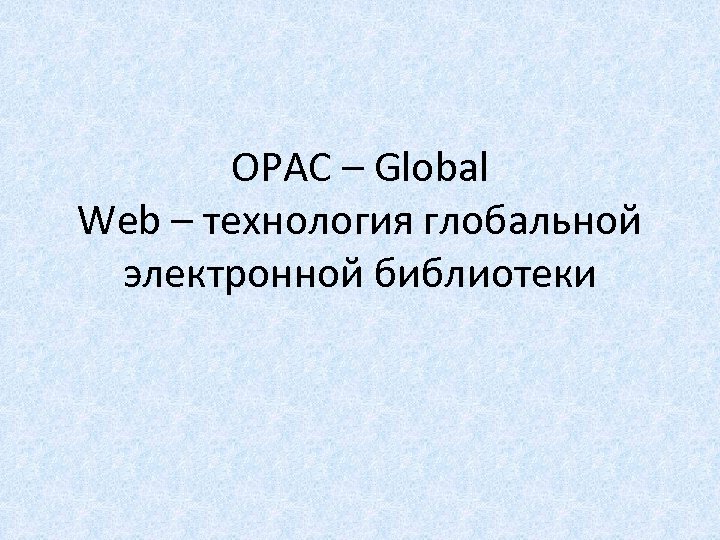 OPAC – Global
Web – технология глобальной электронной библиотеки